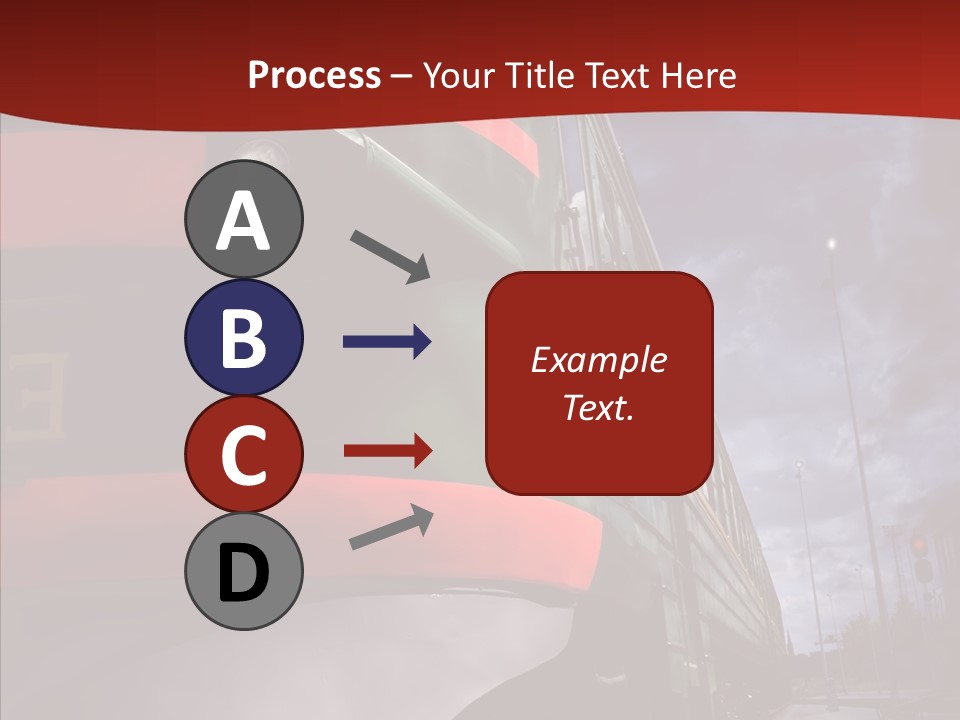 Process – Your Title Text Here

A

B

C

D

Example Text.